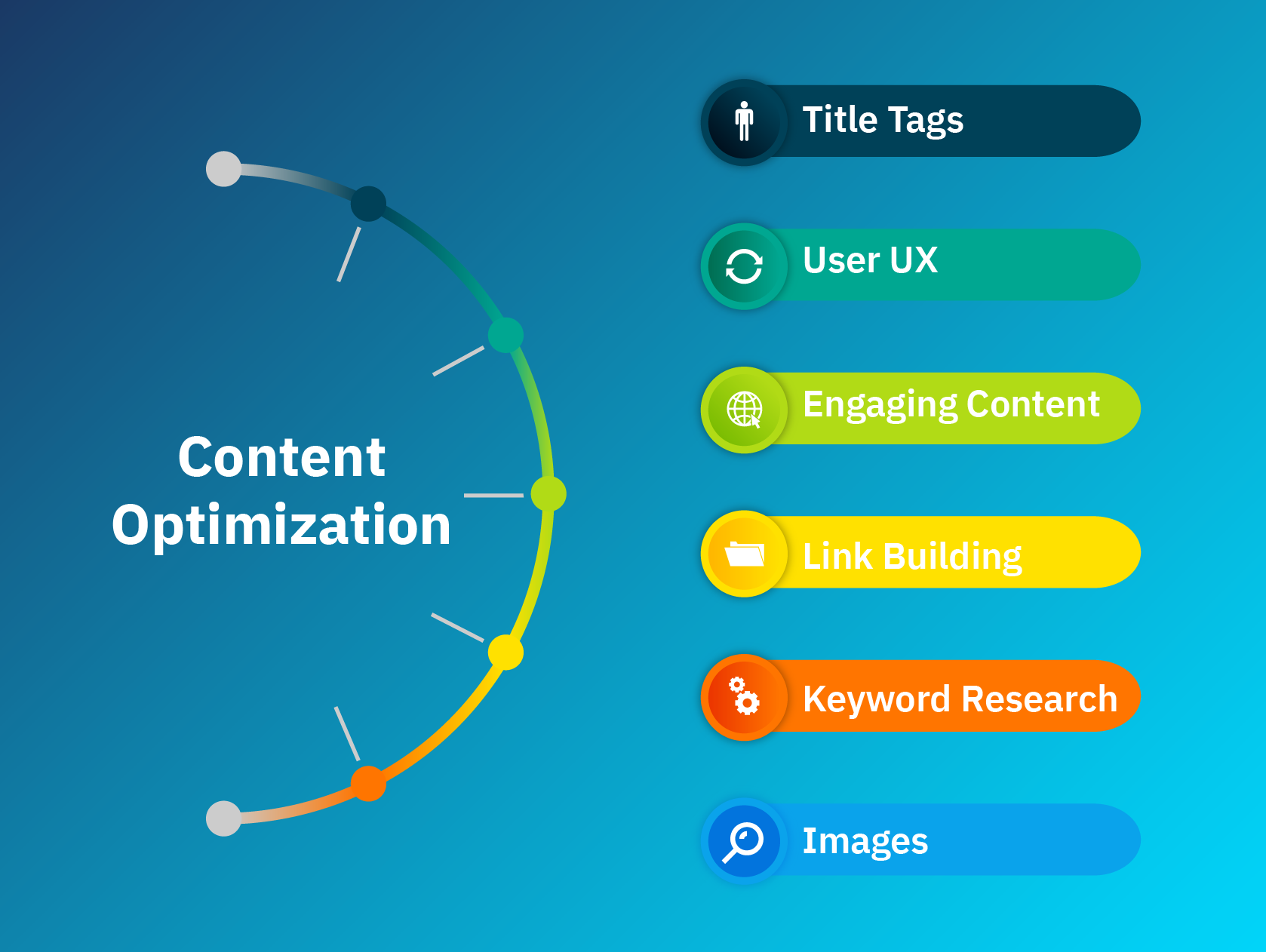 Content Optimization

Title Tags

User UX

Engaging Content

Link Building

Keyword Research

Images